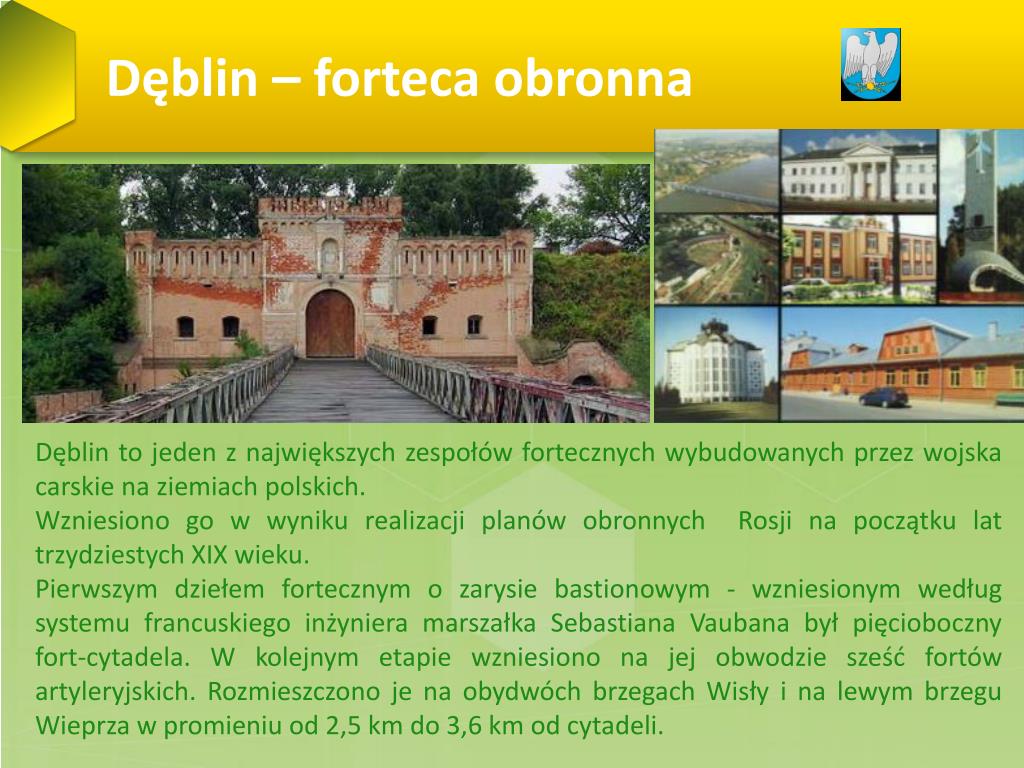 Dęblin – forteca obronna

Dęblin to jeden z największych zespołów fortecznych wybudowanych przez wojska carskie na ziemiach polskich.
Wzniesiono go w wyniku realizacji planów obronnych  Rosji na początku lat trzydziestych XIX wieku.
Pierwszym dziełem fortecznym o zarysie bastionowym - wzniesionym według systemu francuskiego inżyniera marszałka Sebastiana Vaubana był pięcioboczny fort-cytadela. W kolejnym etapie wzniesiono na jej obwodzie sześć fortów artyleryjskich. Rozmieszczono je na obydwóch brzegach Wisły i na lewym brzegu Wieprza w promieniu od 2,5 km do 3,6 km od cytadeli.